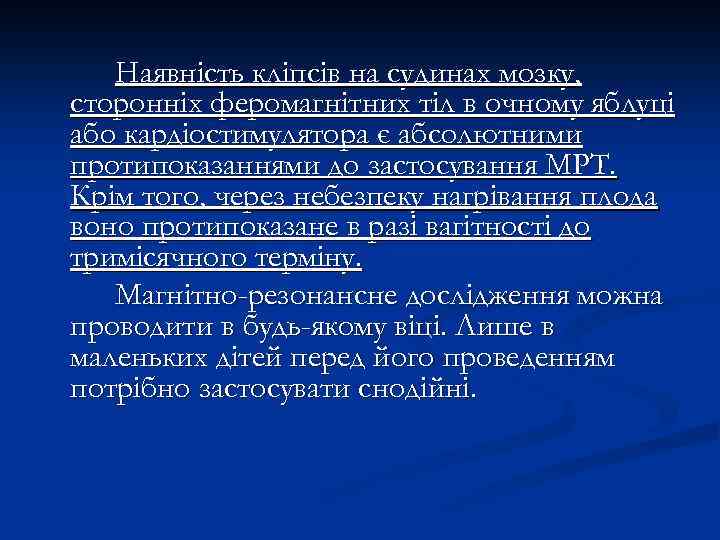 Наявність кліпсів на судинах мозку, сторонніх феромагнітних тіл в очному яблуці або кардіостимулятора є абсолютними протипоказаннями до застосування МРТ. Крім того, через небезпеку нагрівання плода воно протипоказане в разі вагітності до тримісячного терміну.

Магнітно-резонансне дослідження можна проводити в будь-якому віці. Лише в маленьких дітей перед його проведенням потрібно застосувати снодійні.